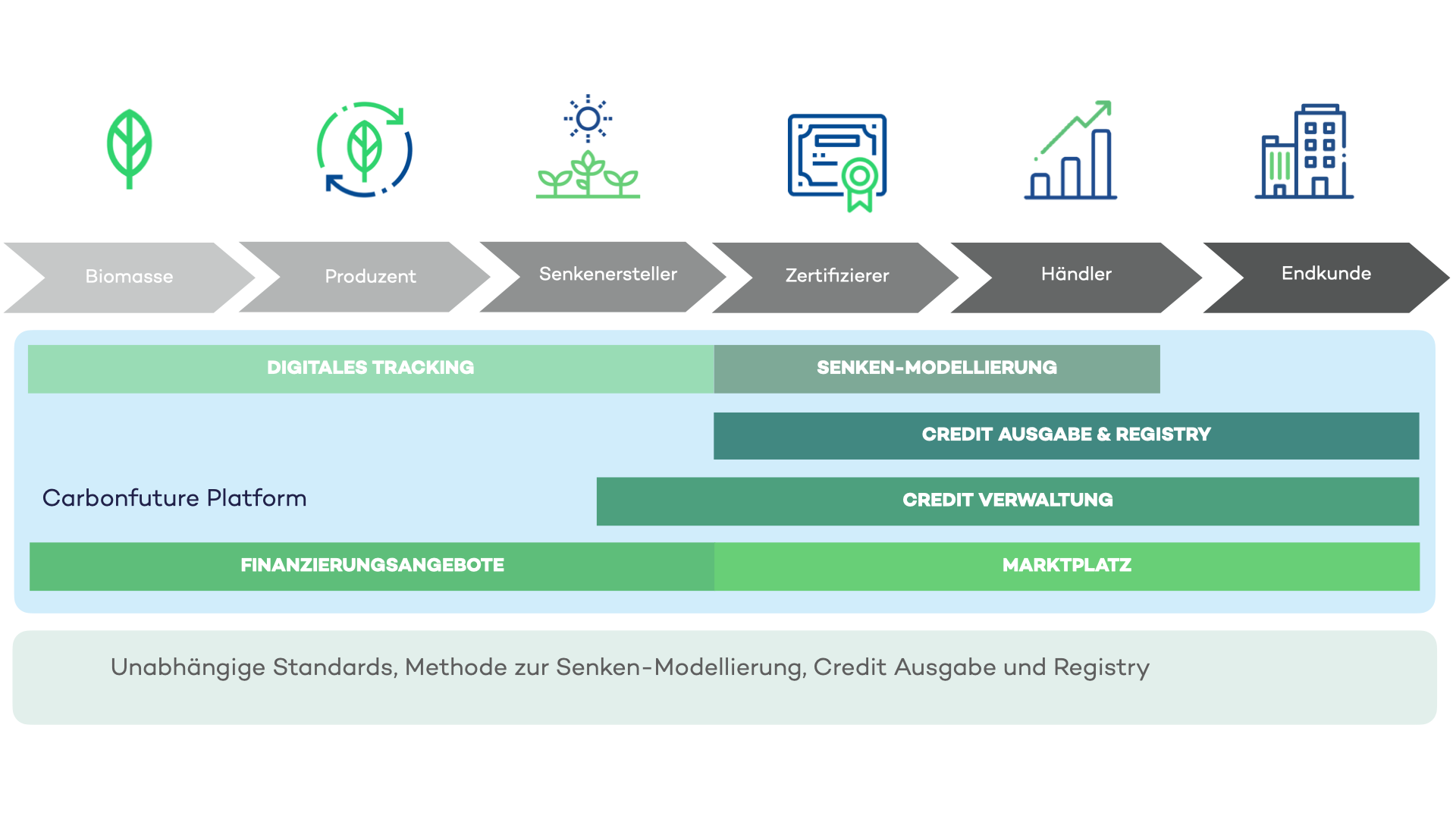 Biomasse

Produzent

Senkenersteller

Zertifizierer

Händler

Endkunde

DIGITALES TRACKING

SENKEN-MODELLIERUNG

CREDIT AUSGABE & REGISTRY

Carbonfuture Platform

CREDIT VERWALTUNG

FINANZIERUNGSANGEBOTE

MARKTPLATZ

Unabhängige Standards, Methode zur Senken-Modellierung, Credit Ausgabe und Registry